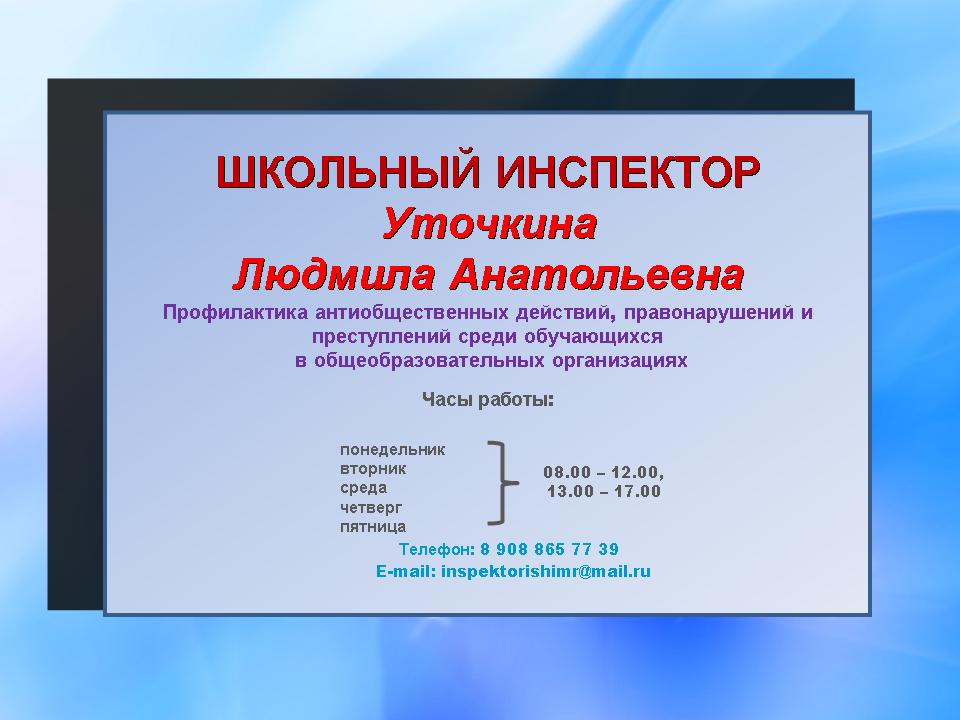 ШКОЛЬНЫЙ ИНСПЕКТОР
Уточкина
Людмила Анатольевна

Профилактика антиобщественных действий, правонарушений и преступлений среди обучающихся в общеобразовательных организациях

Часы работы:

понедельник
вторник
среда
четверг
пятница

08.00 – 12.00,
13.00 – 17.00

Телефон: 8 908 865 77 39
E-mail: inspektorishimr@mail.ru